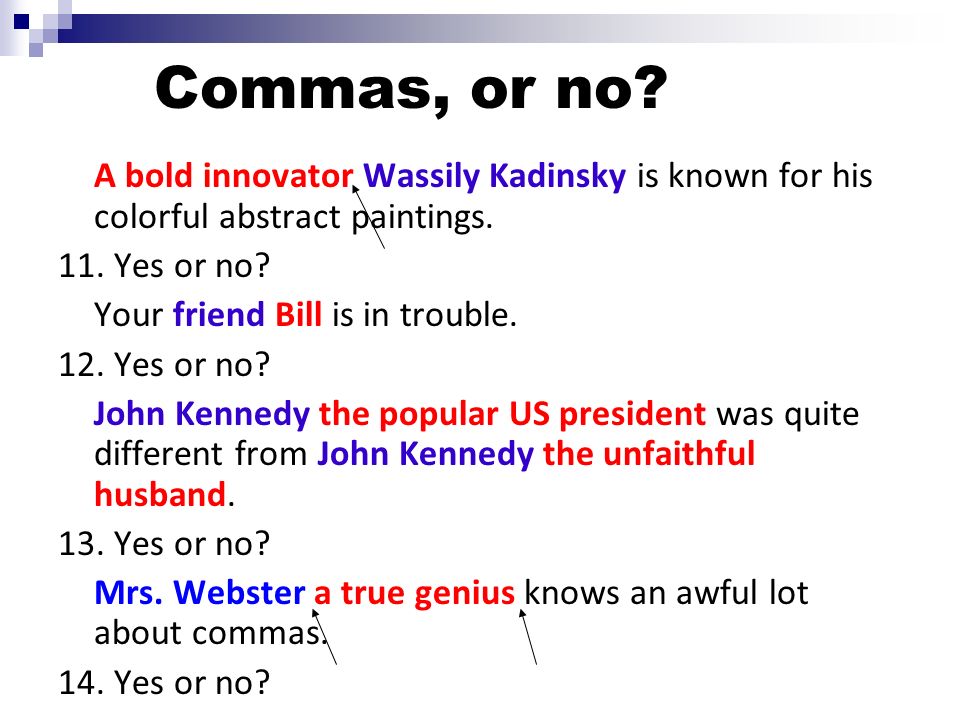 Commas, or no?

A bold innovator Wassily Kadinsky is known for his colorful abstract paintings.

11. Yes or no?

Your friend Bill is in trouble.

12. Yes or no?

John Kennedy the popular US president was quite different from John Kennedy the unfaithful husband.

13. Yes or no?

Mrs. Webster a true genius knows an awful lot about commas.

14. Yes or no?